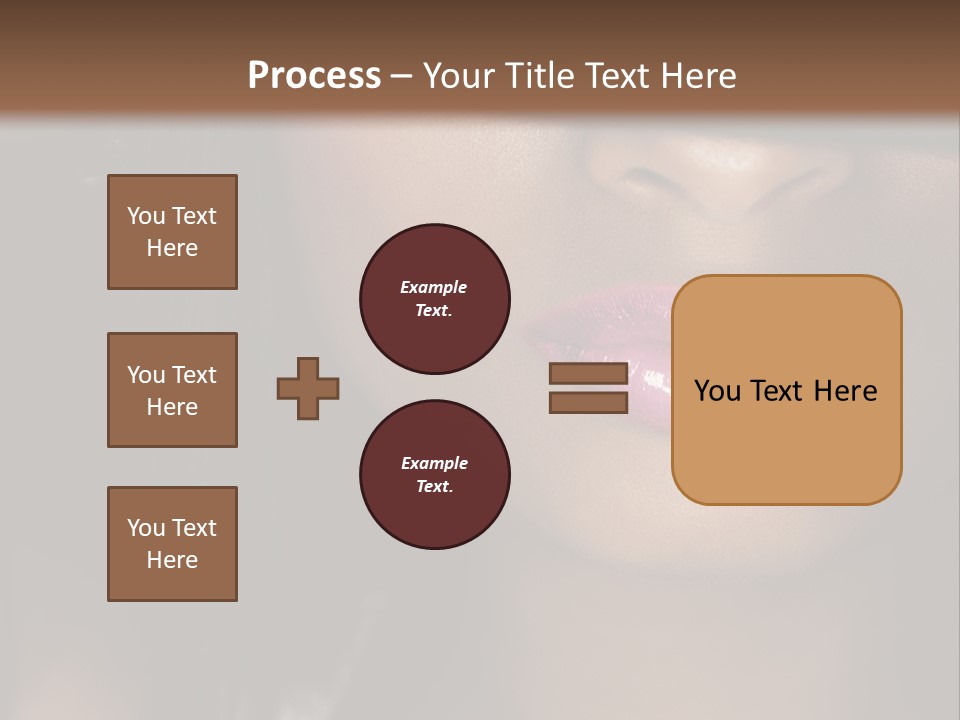 Process – Your Title Text Here

You Text Here

You Text Here

You Text Here

Example Text.

Example Text.

You Text Here